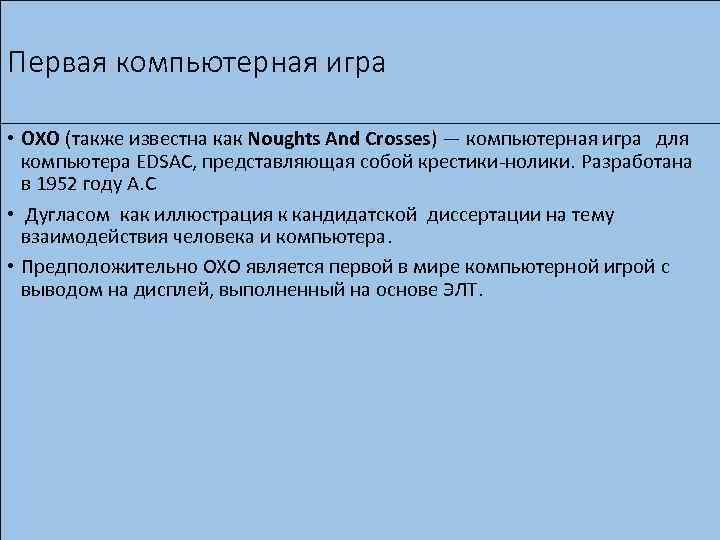 Первая компьютерная игра

• OXO (также известна как Noughts And Crosses) — компьютерная игра для компьютера EDSAC, представляющая собой крестики-нолики. Разработана в 1952 году А.С

• Дугласом как иллюстрация к кандидатской диссертации на тему взаимодействия человека и компьютера.

• Предположительно OXO является первой в мире компьютерной игрой с выводом на дисплей, выполненный на основе ЭЛТ.